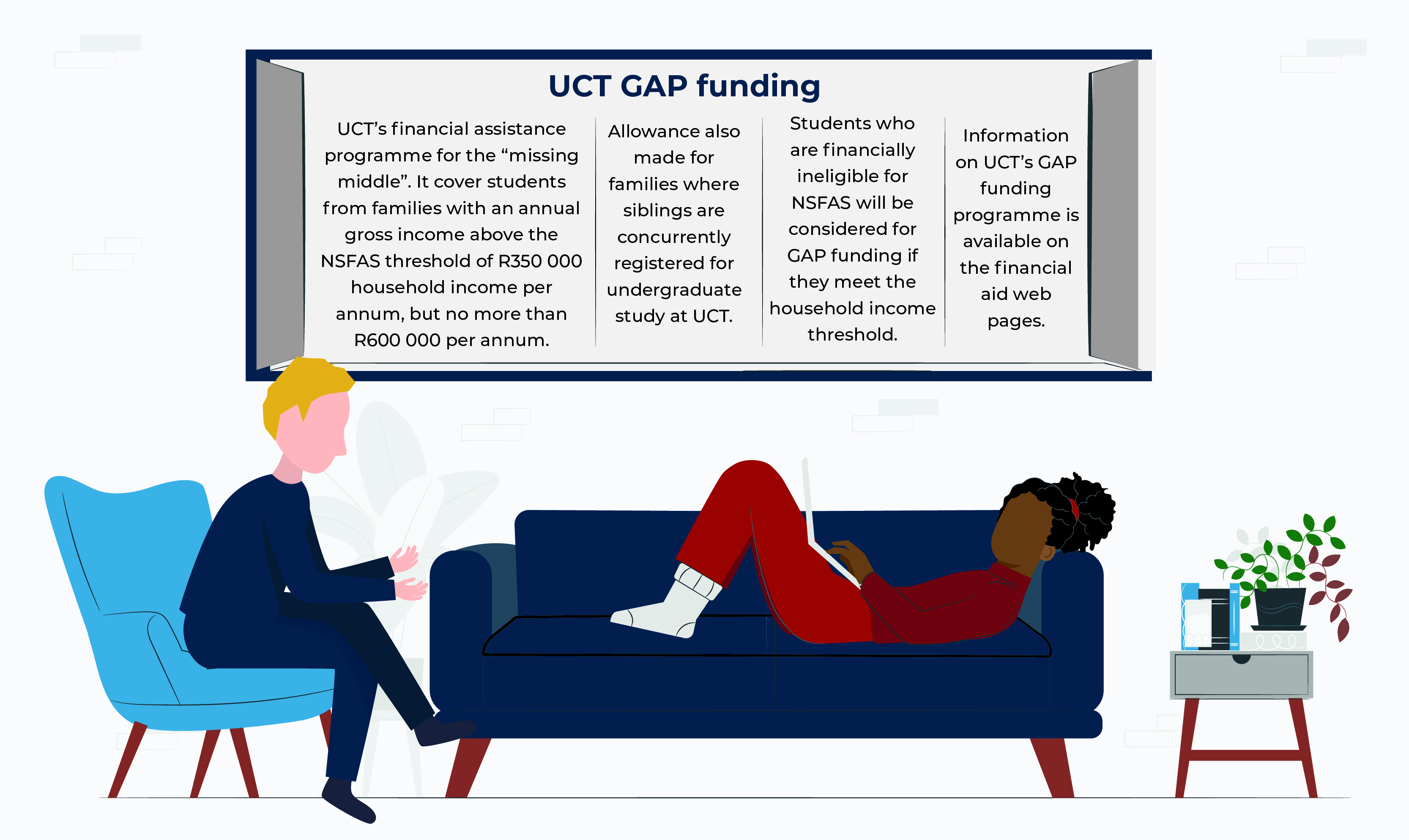 UCT GAP funding

UCT's financial assistance programme for the "missing middle". It cover students from families with an annual gross income above the NSFAS threshold of R350 000 household income per annum, but no more than R600 000 per annum.

Allowance also made for families where siblings are concurrently registered for undergraduate study at UCT.

Students who are financially ineligible for NSFAS will be considered for GAP funding if they meet the household income threshold.

Information on UCT's GAP funding programme is available on the financial aid web pages.